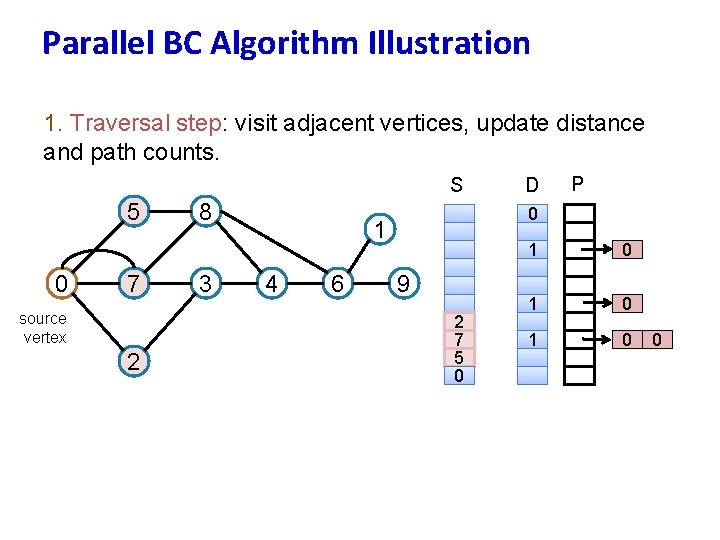 Parallel BC Algorithm Illustration

1. Traversal step: visit adjacent vertices, update distance and path counts.

5
8
1
0
7
3
4
6
9
source vertex
2

S
2
7
5
0

D
0
1
1
1

P
0
0
0 0